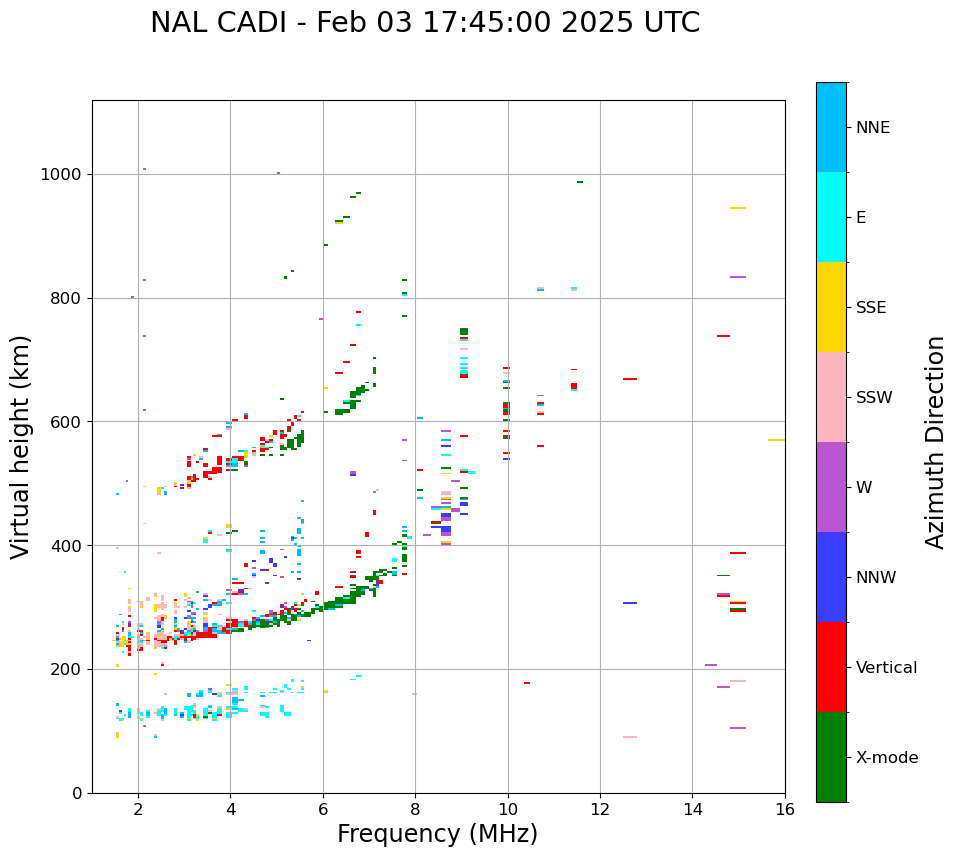 NAL CADI - Feb 03 17:45:00 2025 UTC

Virtual height (km)

1000
800
600
400
200
0

2
4
6
8
10
12
14
16

Frequency (MHz)

NNE
E
SSE
SSW
W
NNW
Vertical
X-mode

Azimuth Direction